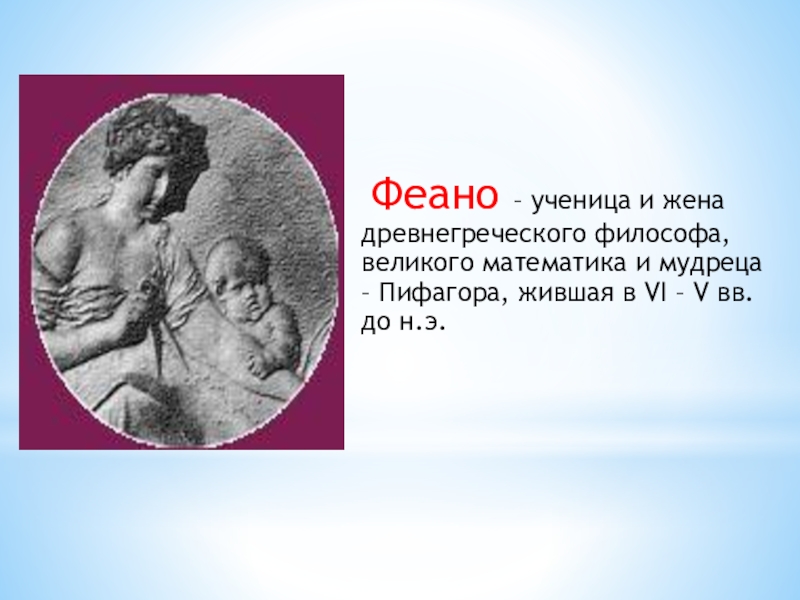 Феано – ученица и жена древнегреческого философа, великого математика и мудреца – Пифагора, жившая в VI – V вв. до н.э.